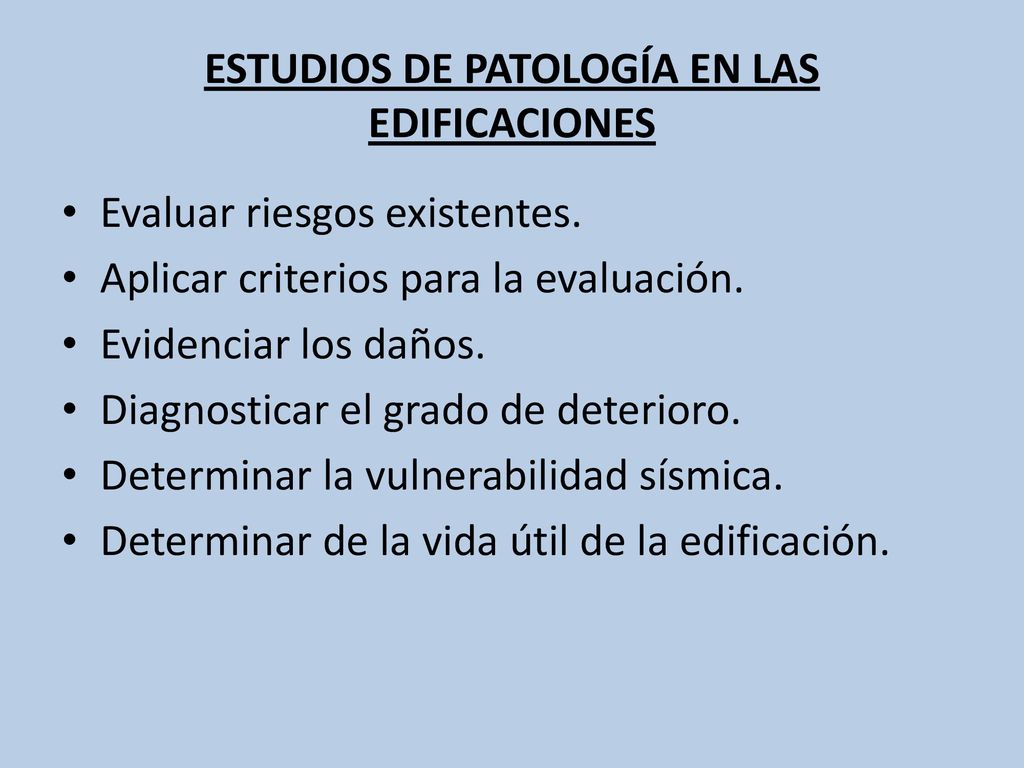 ESTUDIOS DE PATOLOGÍA EN LAS EDIFICACIONES

• Evaluar riesgos existentes.
• Aplicar criterios para la evaluación.
• Evidenciar los daños.
• Diagnosticar el grado de deterioro.
• Determinar la vulnerabilidad sísmica.
• Determinar de la vida útil de la edificación.